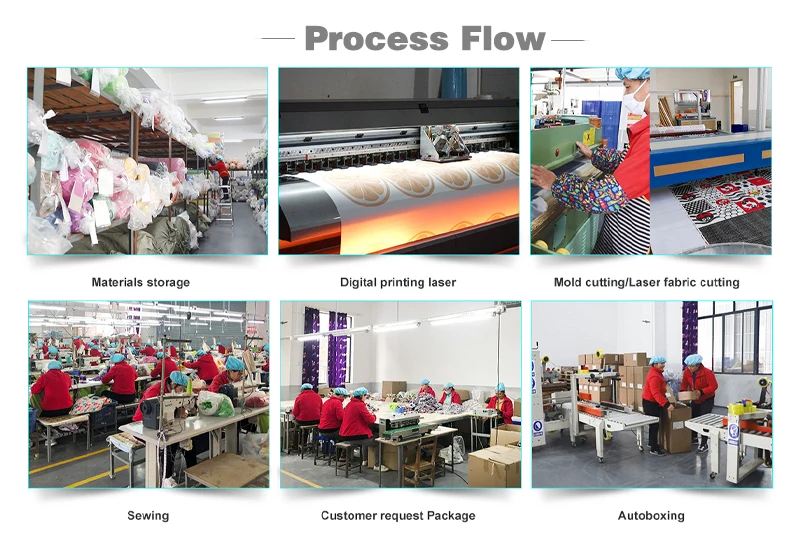 Process Flow

Materials storage

Digital printing laser

Mold cutting/Laser fabric cutting

Sewing

Customer request Package

Autoboxing